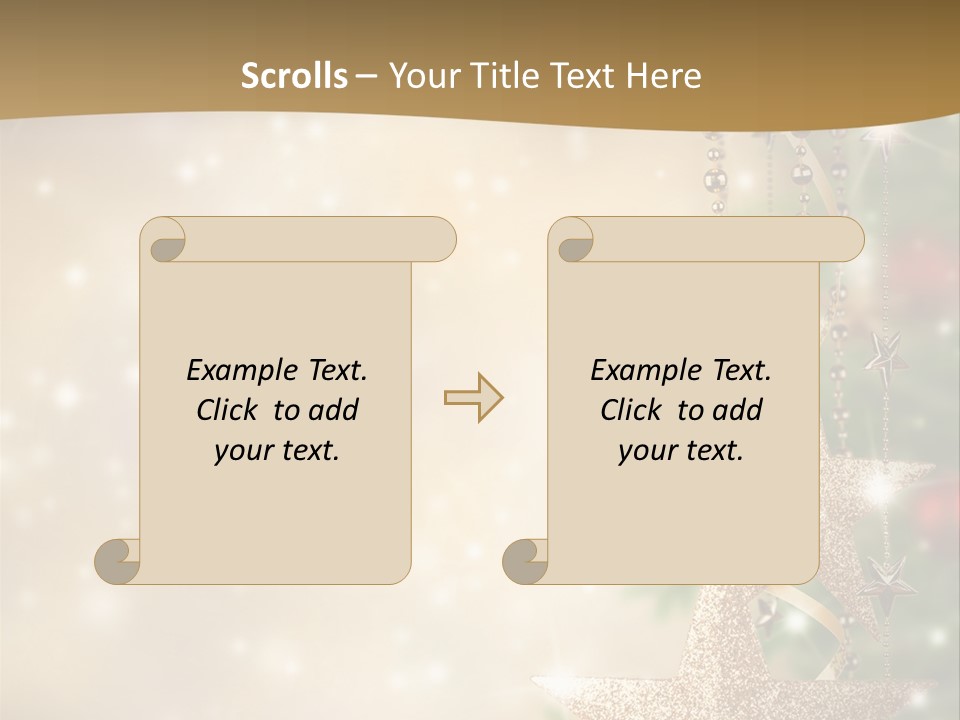 Scrolls – Your Title Text Here

Example Text. Click to add your text.

Example Text. Click to add your text.